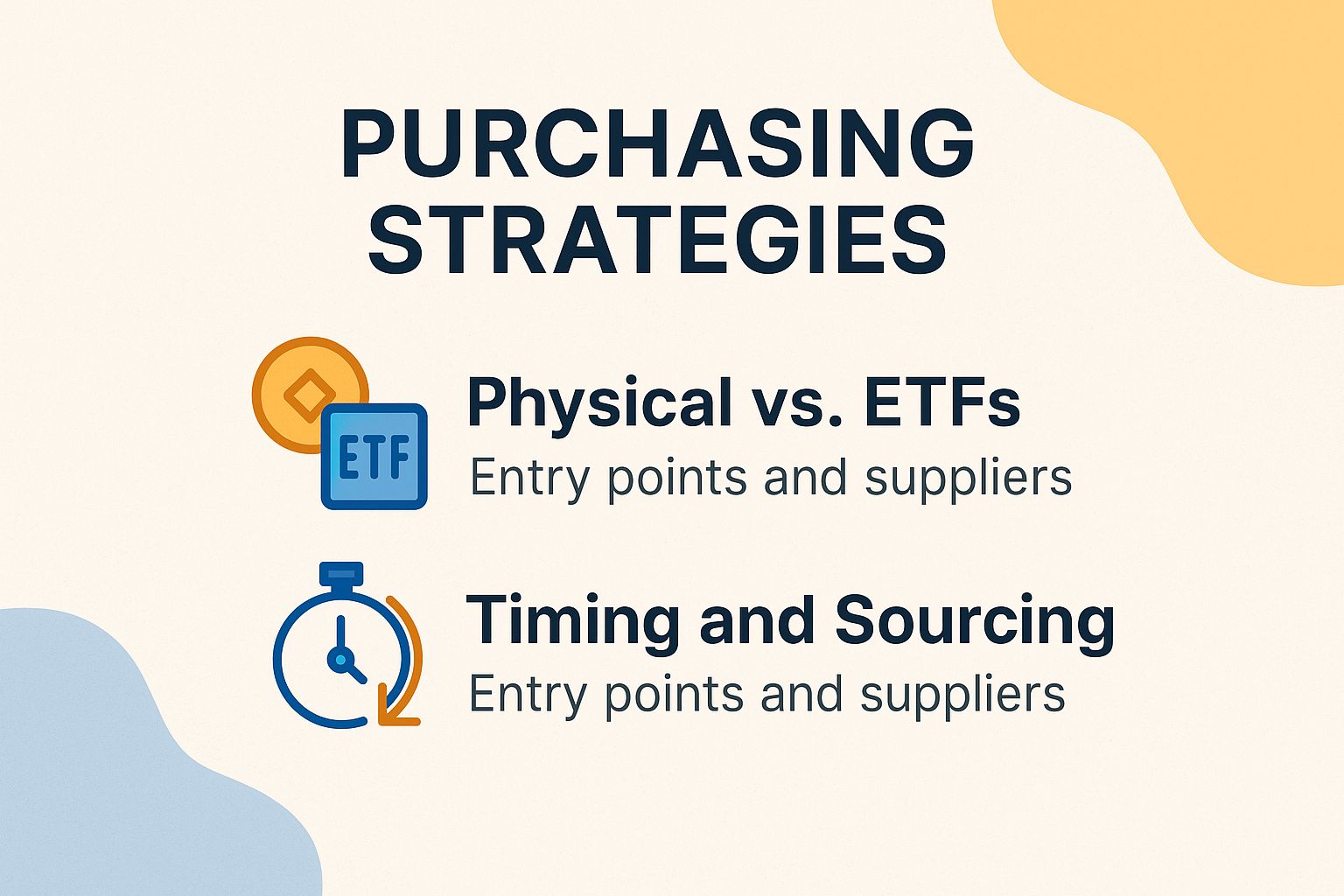 PURCHASING STRATEGIES

ETF

Physical vs. ETFs
Entry points and suppliers

Timing and Sourcing
Entry points and suppliers